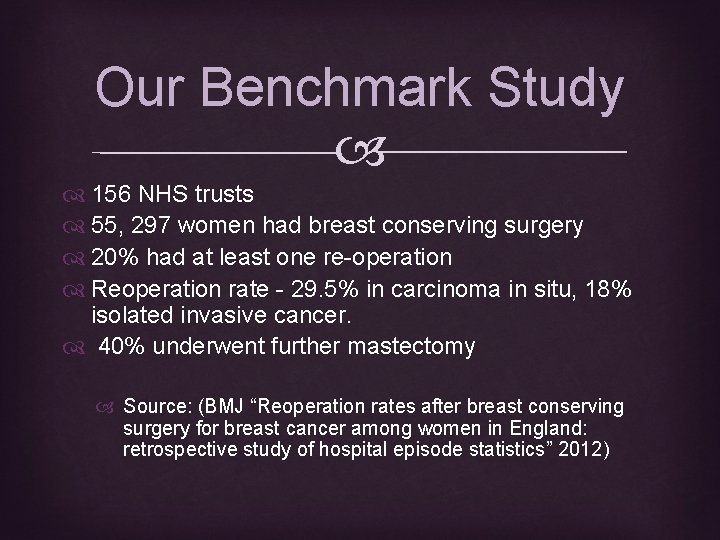 Our Benchmark Study

156 NHS trusts
55, 297 women had breast conserving surgery
20% had at least one re-operation
Reoperation rate - 29.5% in carcinoma in situ, 18% isolated invasive cancer.
40% underwent further mastectomy

Source: (BMJ “Reoperation rates after breast conserving surgery for breast cancer among women in England: retrospective study of hospital episode statistics” 2012)